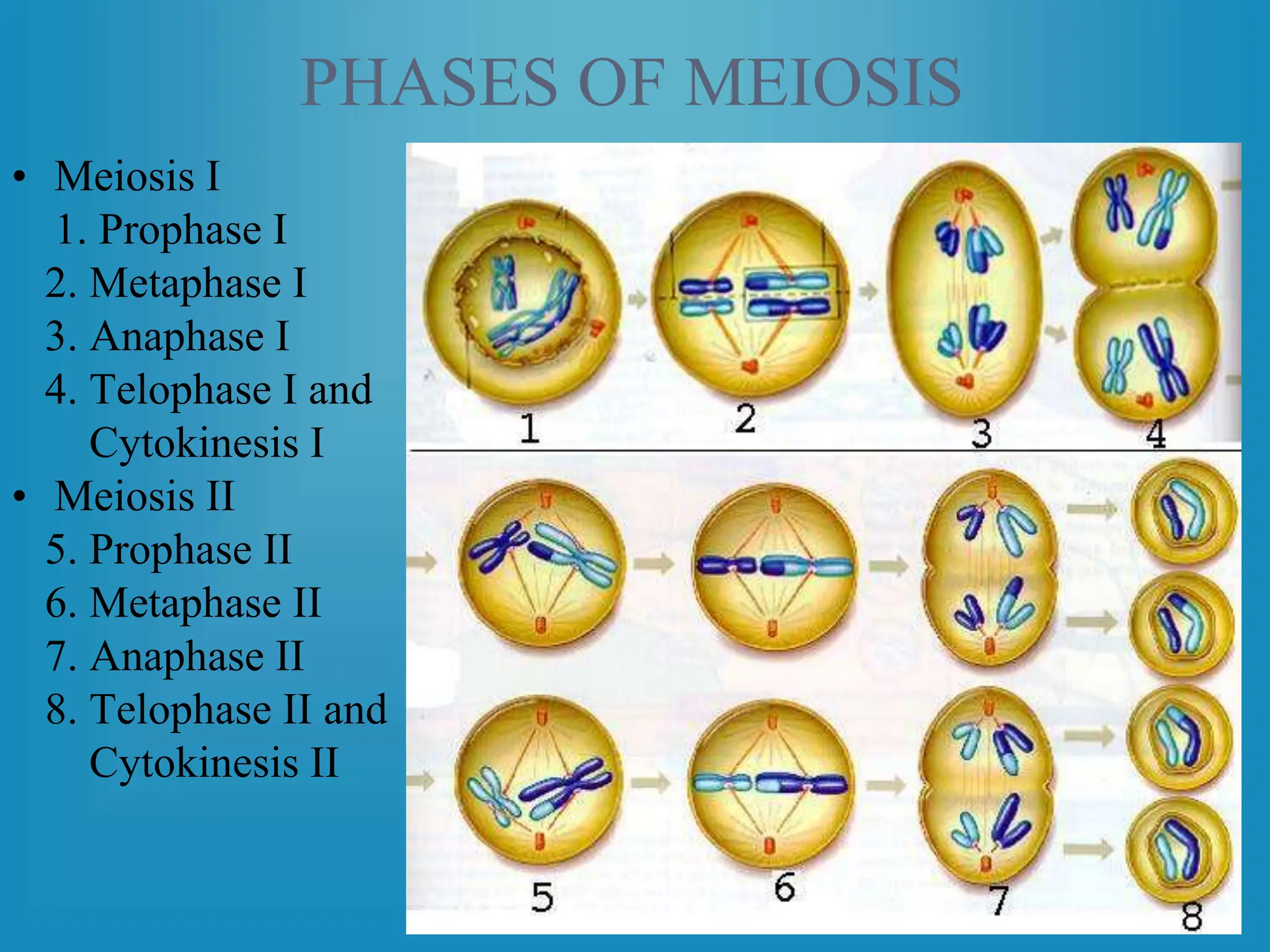 PHASES OF MEIOSIS

• Meiosis I
1. Prophase I
2. Metaphase I
3. Anaphase I
4. Telophase I and Cytokinesis I
• Meiosis II
5. Prophase II
6. Metaphase II
7. Anaphase II
8. Telophase II and Cytokinesis II

1
2
3
4
5
6
7
8